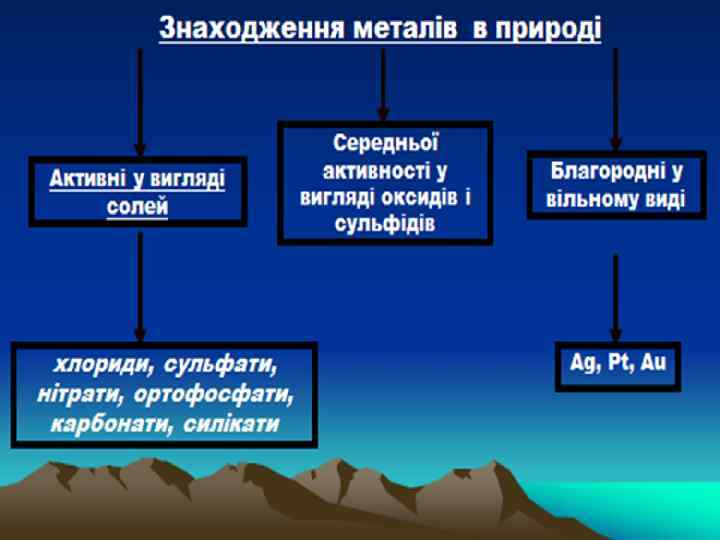 Знаходження металів в природі

Активні у вигляді солей

Середньої активності у вигляді оксидів і сульфідів

Благородні у вільному виді

хлориди, сульфати, нітрати, ортофосфати, карбонати, силікати

Ag, Pt, Au